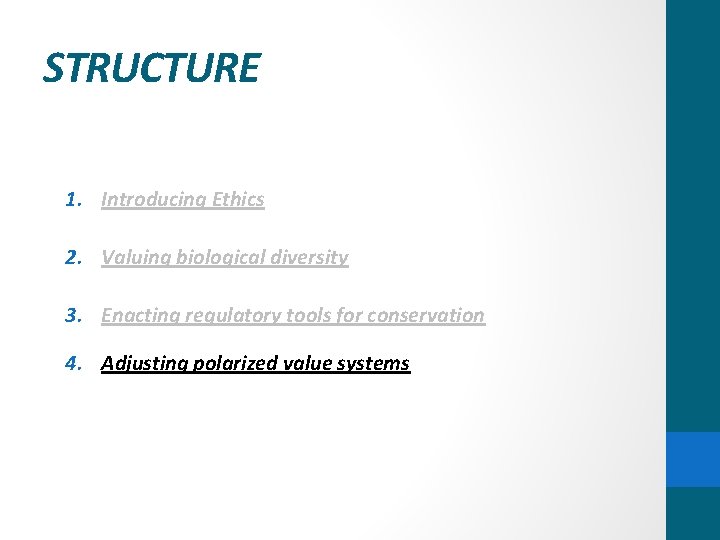 STRUCTURE

1. Introducing Ethics

2. Valuing biological diversity

3. Enacting regulatory tools for conservation

4. Adjusting polarized value systems